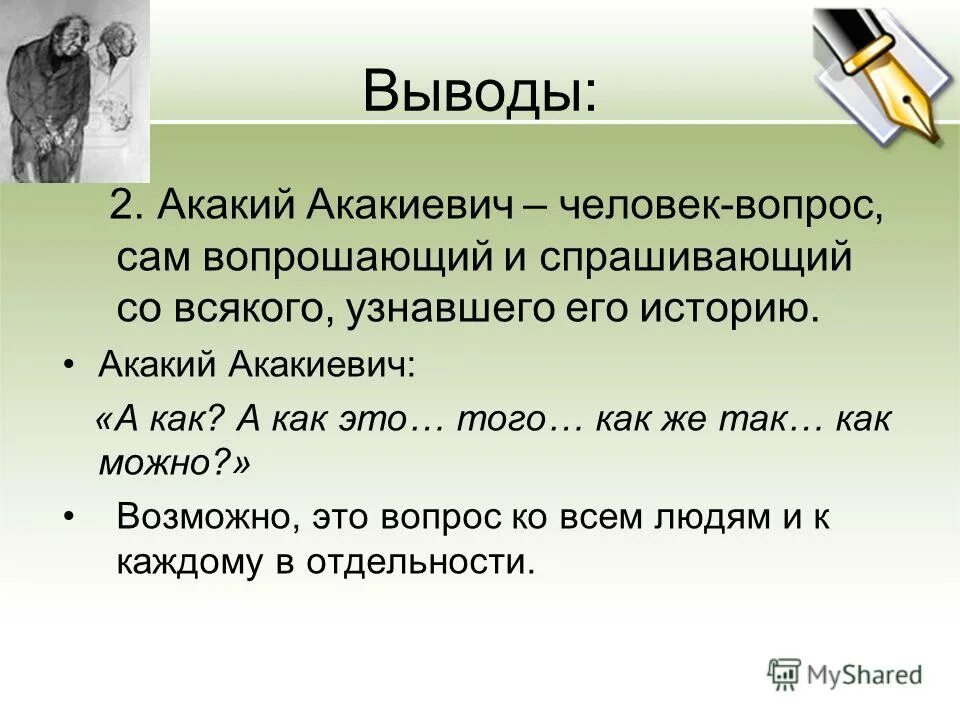 Выводы:

2. Акакий Акакиевич – человек-вопрос, сам вопрошающий и спрашивающий со всякого, узнавшего его историю.

• Акакий Акакиевич:

«А как? А как это… того… как же так… как можно?»

• Возможно, это вопрос ко всем людям и к каждому в отдельности.

MyShared